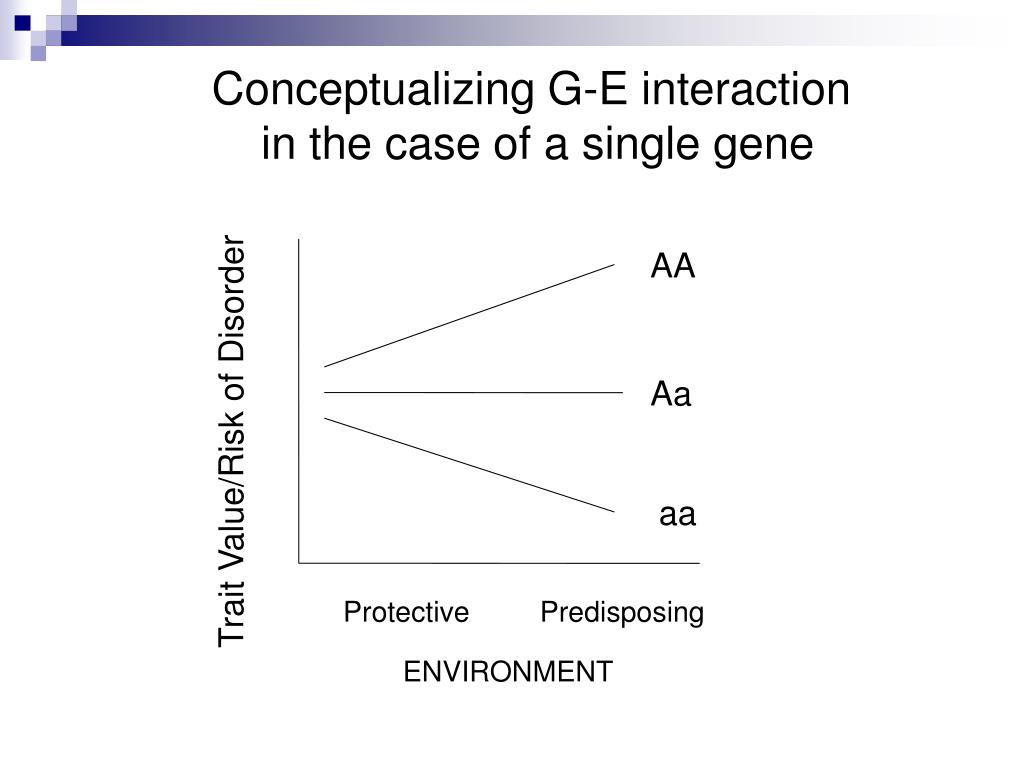 Conceptualizing G-E interaction in the case of a single gene

Trait Value/Risk of Disorder

AA

Aa

aa

Protective

Predisposing

ENVIRONMENT